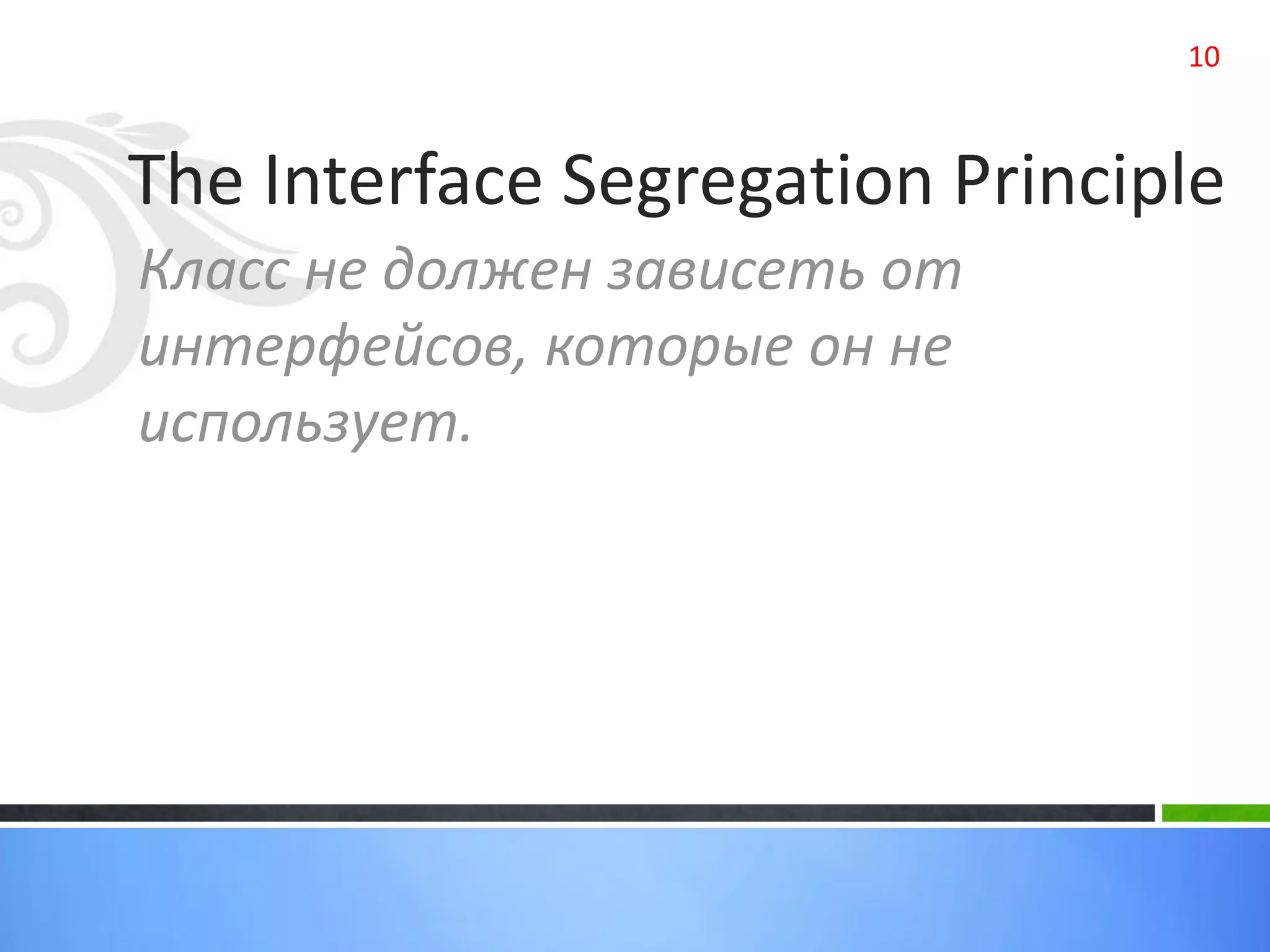 10

The Interface Segregation Principle

Класс не должен зависеть от интерфейсов, которые он не использует.